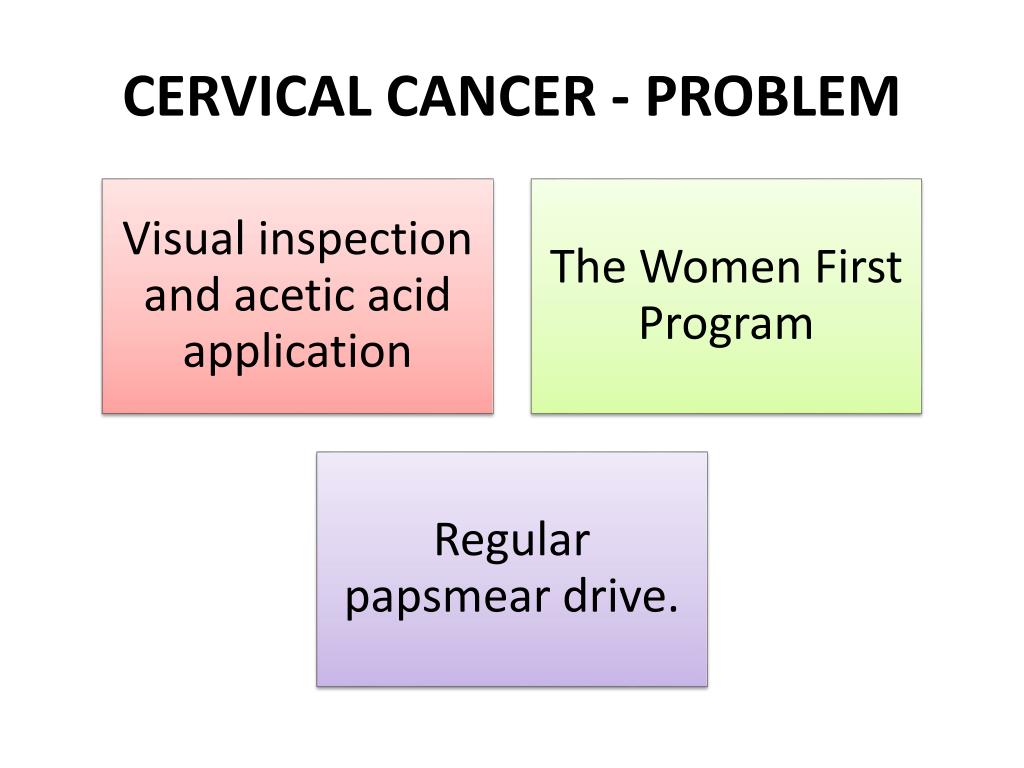 CERVICAL CANCER - PROBLEM

Visual inspection and acetic acid application

The Women First Program

Regular papsmear drive.